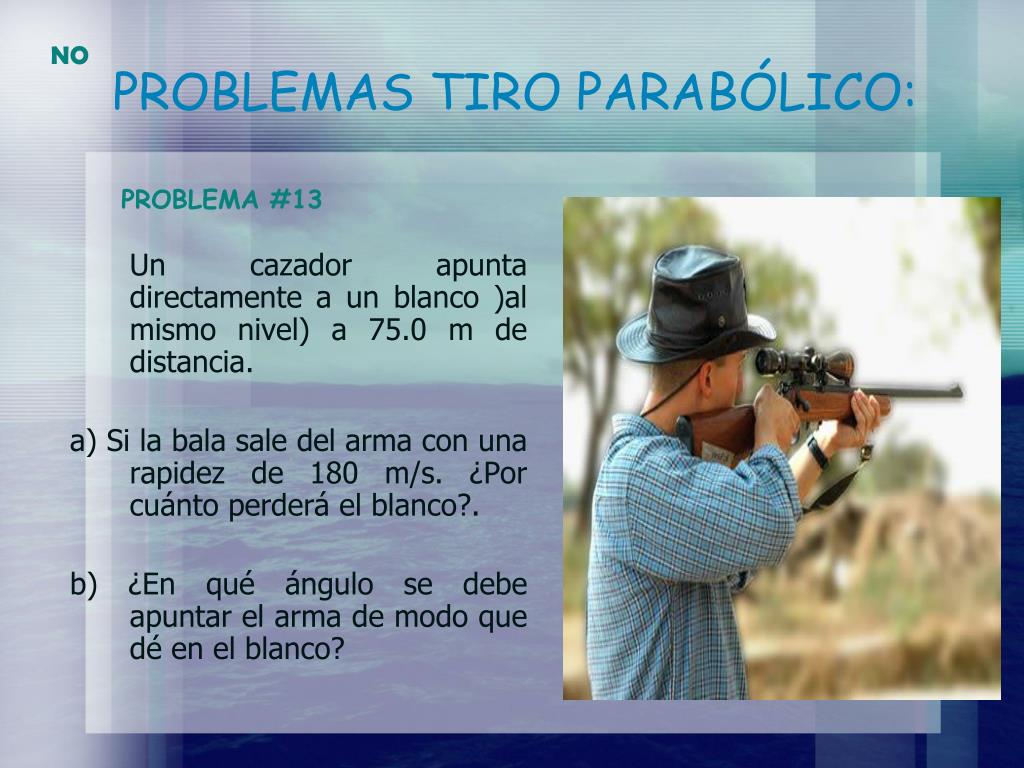 NO

PROBLEMAS TIRO PARABÓLICO:

PROBLEMA #13

Un cazador apunta directamente a un blanco )al mismo nivel) a 75.0 m de distancia.

a) Si la bala sale del arma con una rapidez de 180 m/s. ¿Por cuánto perderá el blanco?.

b) ¿En qué ángulo se debe apuntar el arma de modo que dé en el blanco?